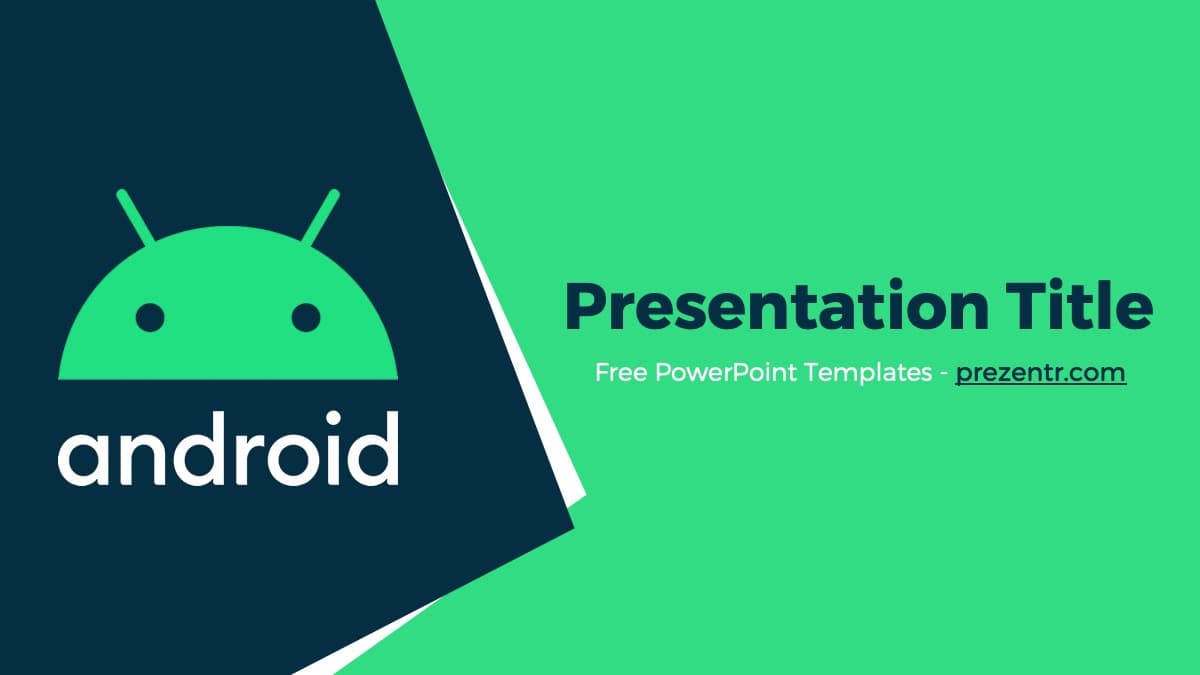 android

Presentation Title

Free PowerPoint Templates - prezentr.com